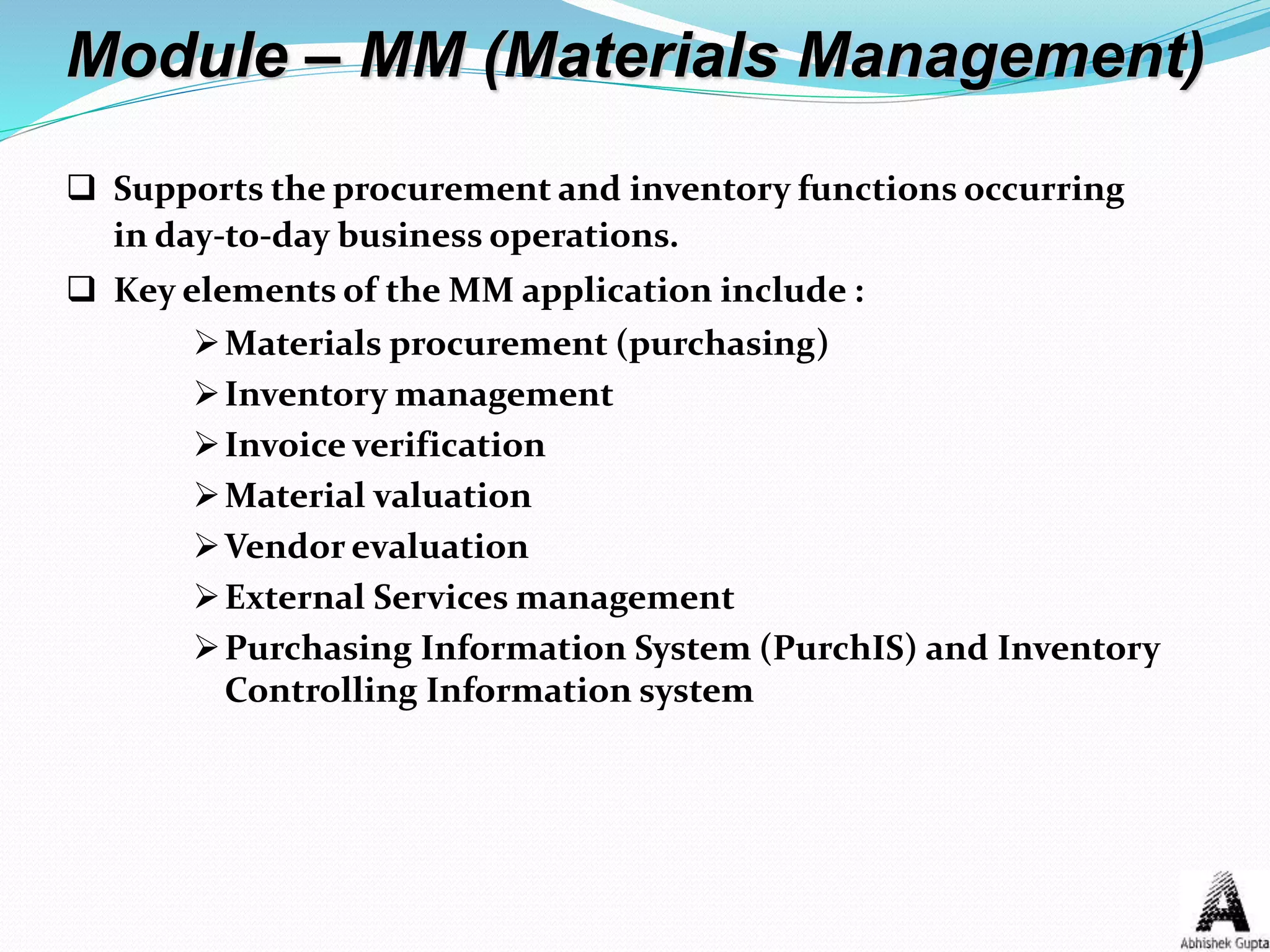 Module – MM (Materials Management)

❑ Supports the procurement and inventory functions occurring in day-to-day business operations.

❑ Key elements of the MM application include :

➢ Materials procurement (purchasing)

➢ Inventory management

➢ Invoice verification

➢ Material valuation

➢ Vendor evaluation

➢ External Services management

➢ Purchasing Information System (PurchIS) and Inventory Controlling Information system

Abhishek Gupta